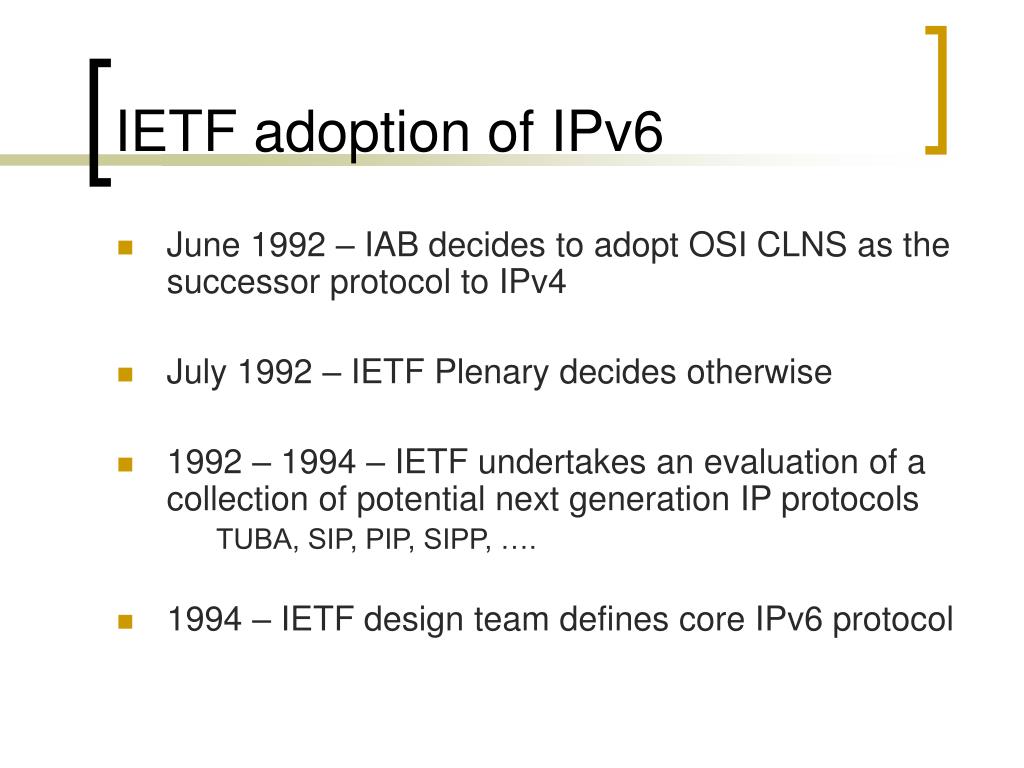 IETF adoption of IPv6

June 1992 – IAB decides to adopt OSI CLNS as the successor protocol to IPv4

July 1992 – IETF Plenary decides otherwise

1992 – 1994 – IETF undertakes an evaluation of a collection of potential next generation IP protocols

TUBA, SIP, PIP, SIPP, ….

1994 – IETF design team defines core IPv6 protocol